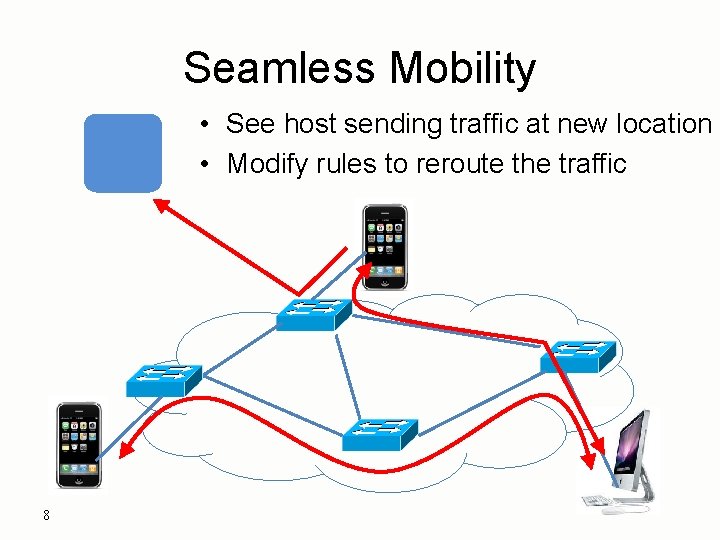 Seamless Mobility

• See host sending traffic at new location
• Modify rules to reroute the traffic

8